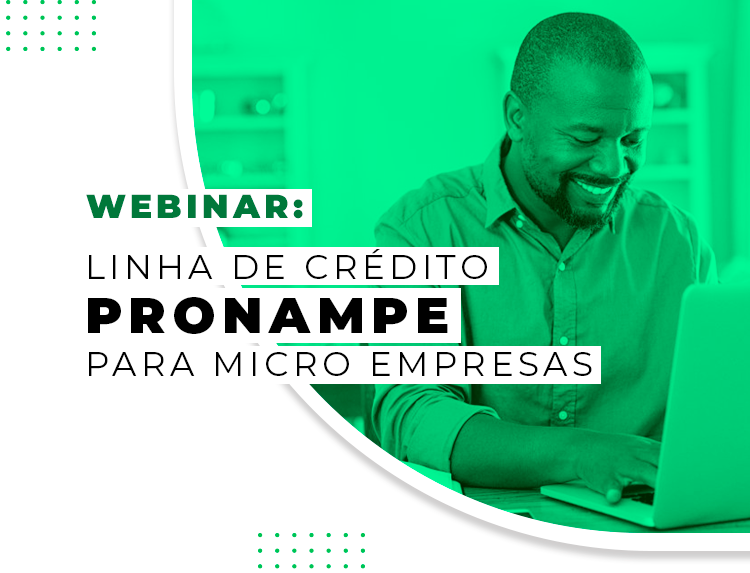 WEBINAR:
LINHA DE CRÉDITO
PRONAMPE
PARA MICRO EMPRESAS